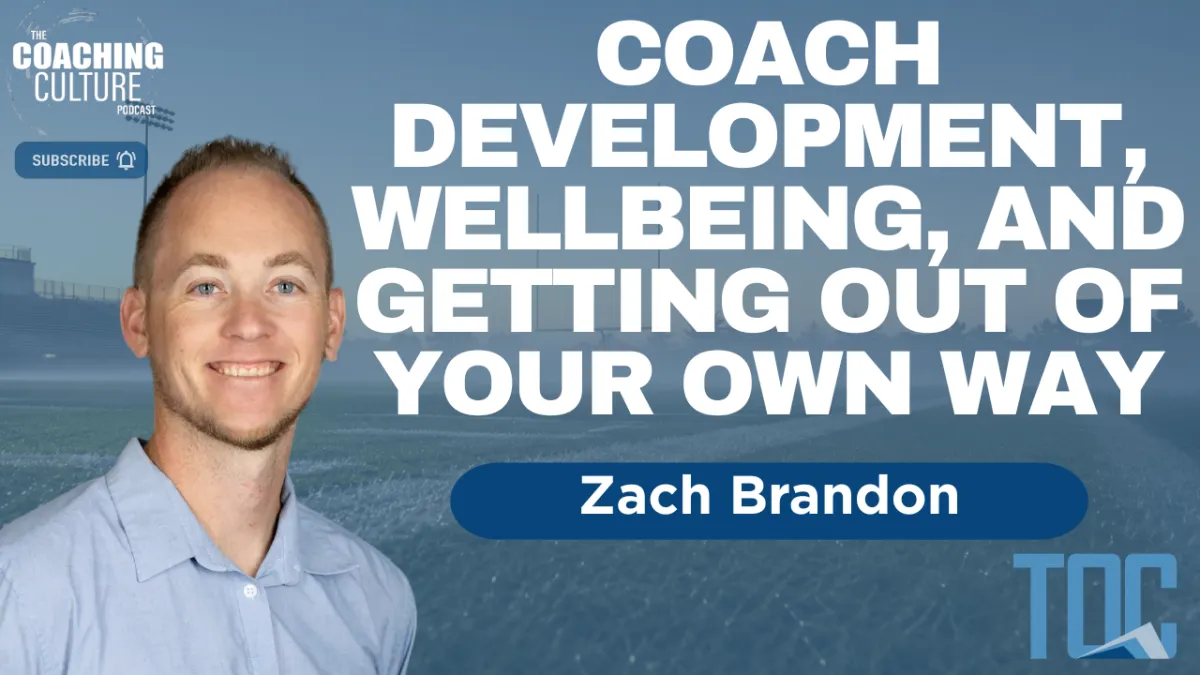 THE COACHING CULTURE PODCAST

SUBSCRIBE

COACH DEVELOPMENT, WELLBEING, AND GETTING OUT OF YOUR OWN WAY

Zach Brandon

TOC